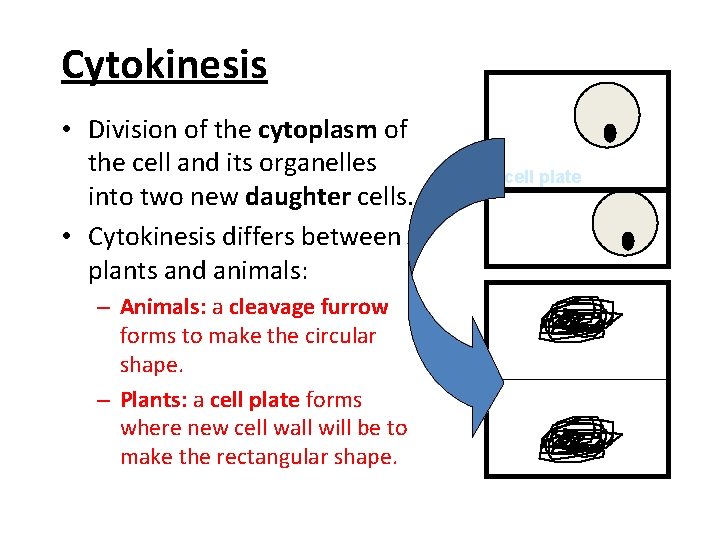 Cytokinesis

• Division of the cytoplasm of the cell and its organelles into two new daughter cells.

• Cytokinesis differs between plants and animals:

– Animals: a cleavage furrow forms to make the circular shape.

– Plants: a cell plate forms where new cell wall will be to make the rectangular shape.

cell plate